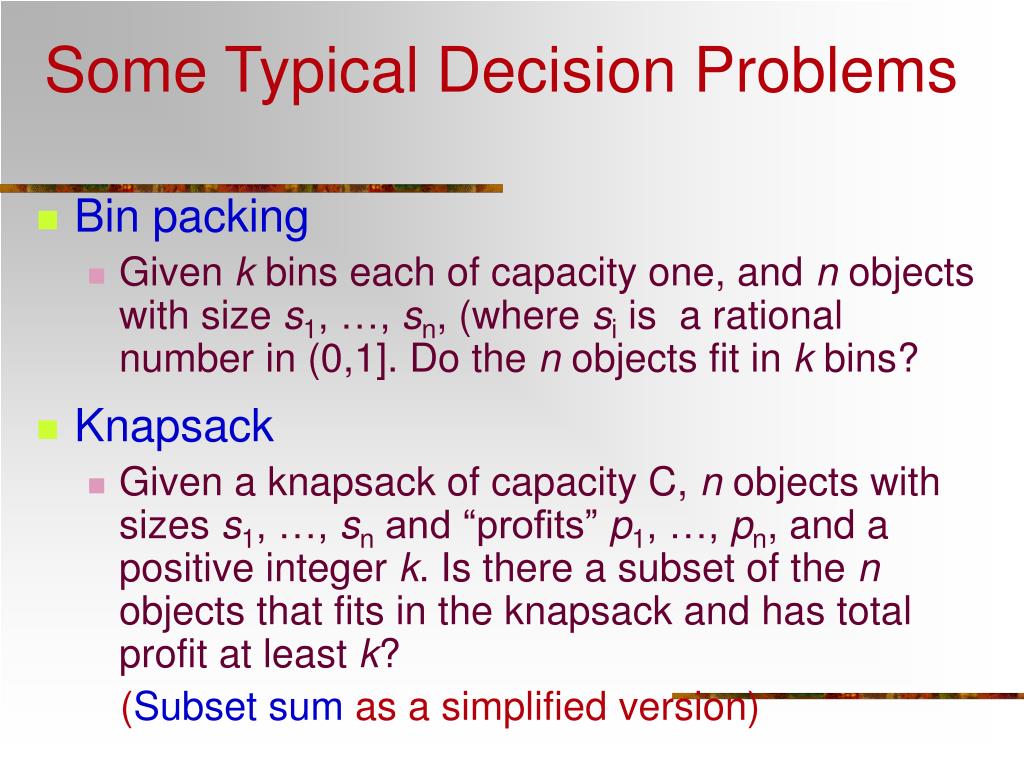 Some Typical Decision Problems

Bin packing
Given $k$ bins each of capacity one, and $n$ objects with size $s_1$, …, $s_n$, (where $s_i$ is a rational number in (0,1]. Do the $n$ objects fit in $k$ bins?

Knapsack
Given a knapsack of capacity C, $n$ objects with sizes $s_1$, …, $s_n$ and “profits” $p_1$, …, $p_n$, and a positive integer $k$. Is there a subset of the $n$ objects that fits in the knapsack and has total profit at least $k$?
(Subset sum as a simplified version)